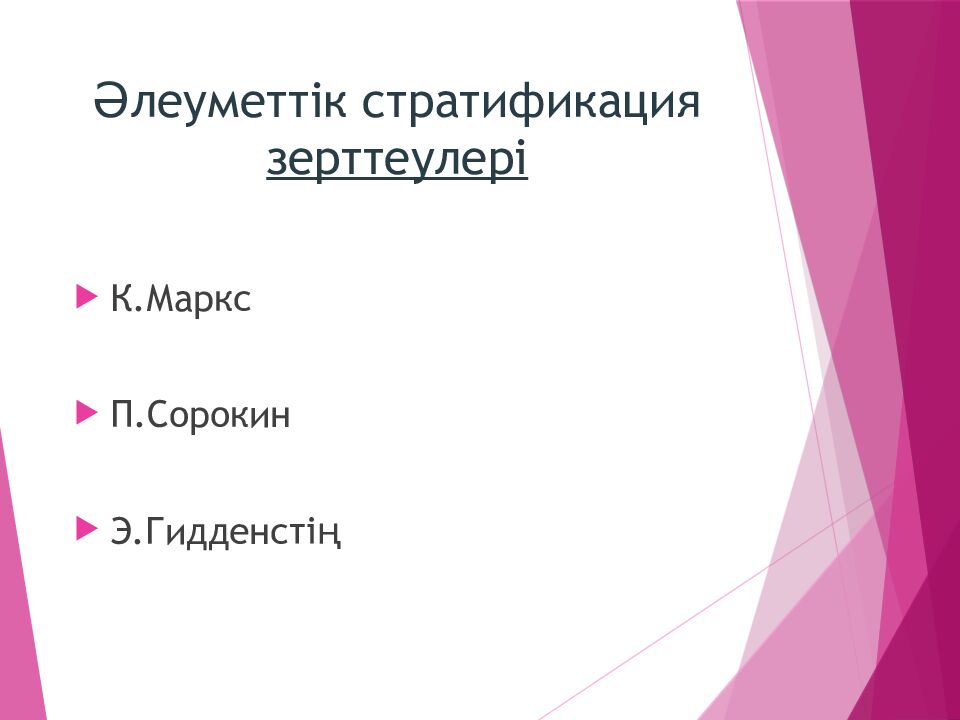 Әлеуметтік стратификация зерттеулері

К.Маркс

П.Сорокин

Э.Гидденстің